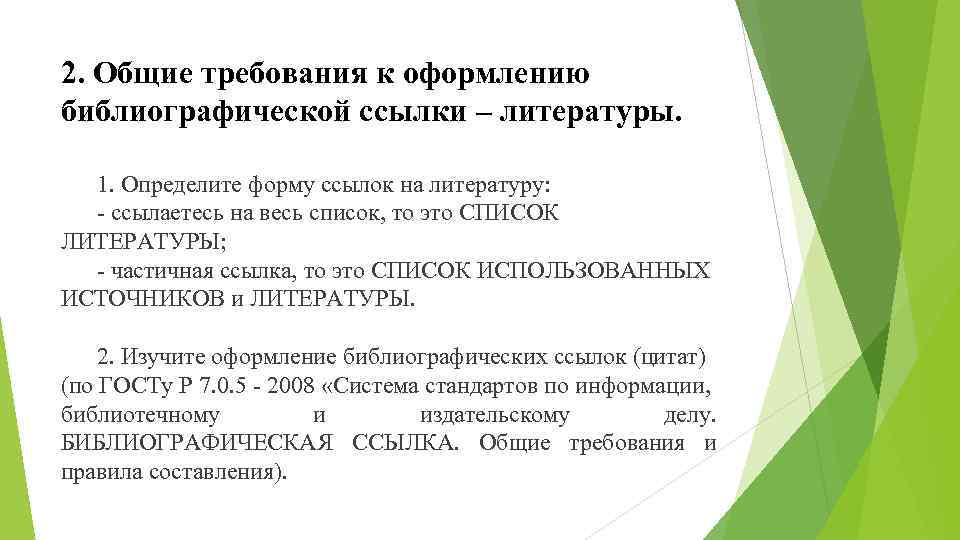 2. Общие требования к оформлению библиографической ссылки – литературы.

1. Определите форму ссылок на литературу:
- ссылаетесь на весь список, то это СПИСОК ЛИТЕРАТУРЫ;
- частичная ссылка, то это СПИСОК ИСПОЛЬЗОВАННЫХ ИСТОЧНИКОВ и ЛИТЕРАТУРЫ.

2. Изучите оформление библиографических ссылок (цитат) (по ГОСТу Р 7.0.5 - 2008 «Система стандартов по информации, библиотечному и издательскому делу. БИБЛИОГРАФИЧЕСКАЯ ССЫЛКА. Общие требования и правила составления).